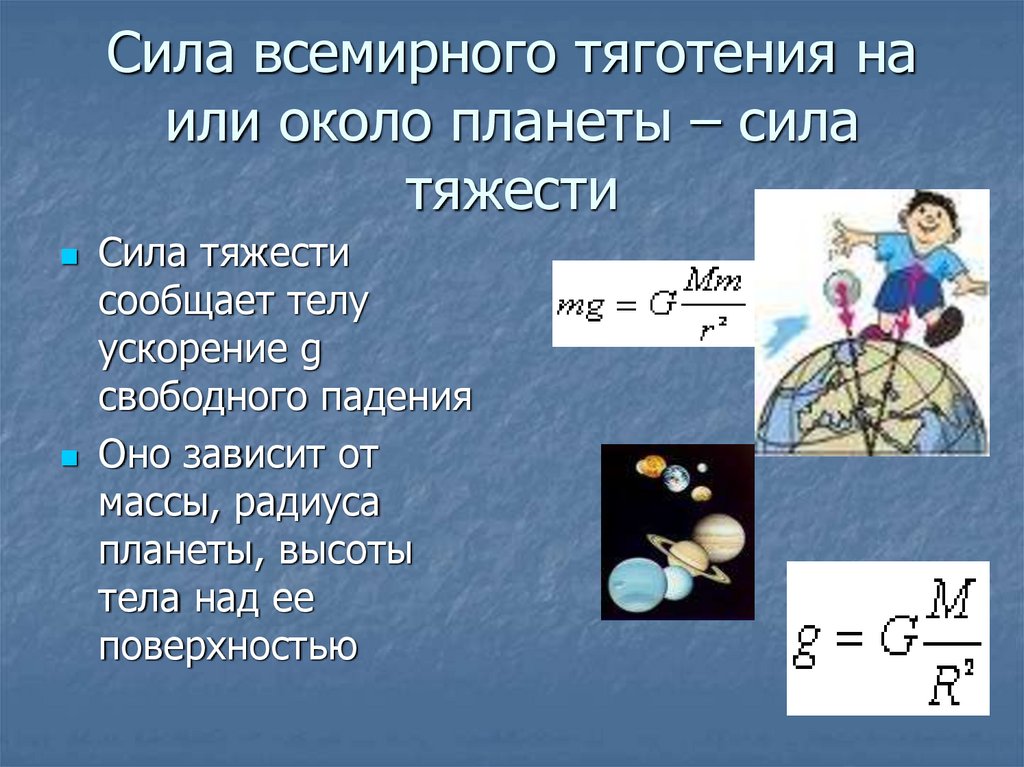 Сила всемирного тяготения на или около планеты – сила тяжести

Сила тяжести сообщает телу ускорение g свободного падения

Оно зависит от массы, радиуса планеты, высоты тела над ее поверхностью

$mg = G\frac{Mm}{r^2}$

$g = G\frac{M}{R^2}$